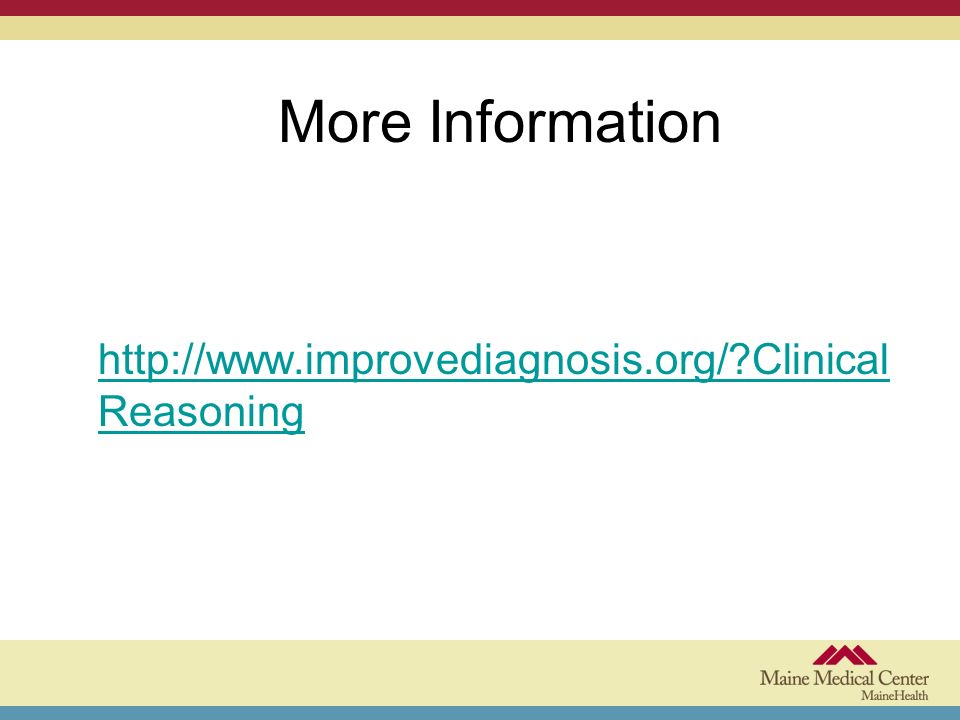 More Information

http://www.improvediagnosis.org/?ClinicalReasoning

Maine Medical Center
MaineHealth